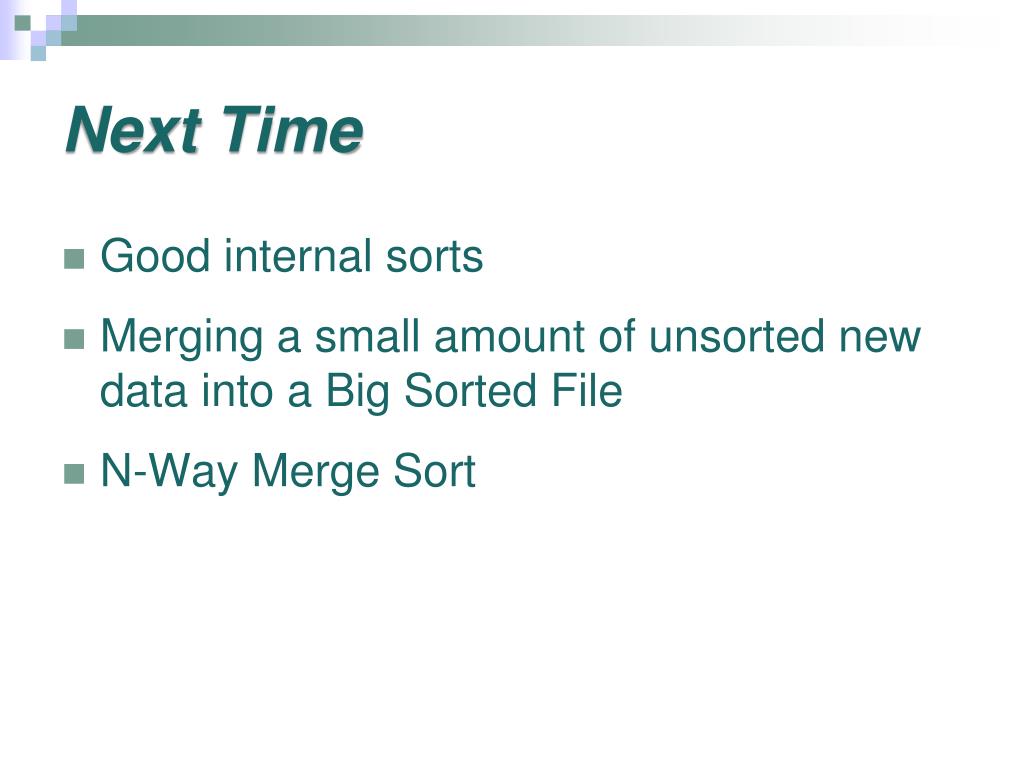 Next Time

- Good internal sorts
- Merging a small amount of unsorted new data into a Big Sorted File
- N-Way Merge Sort